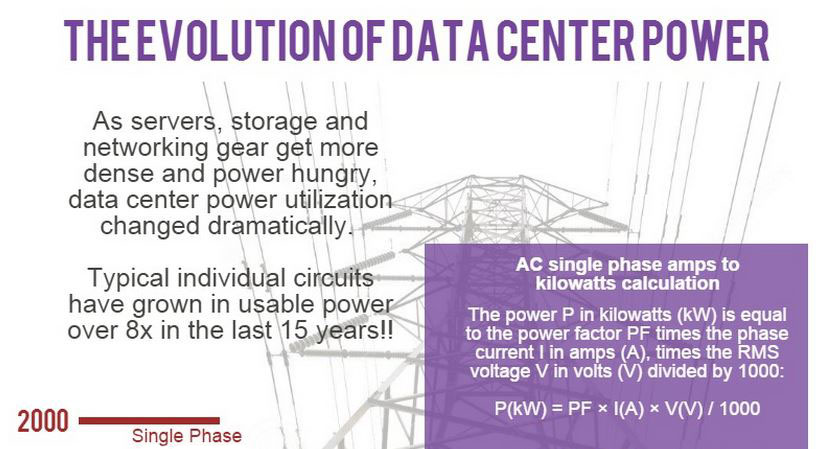 THE EVOLUTION OF DATA CENTER POWER

As servers, storage and networking gear get more dense and power hungry, data center power utilization changed dramatically.

Typical individual circuits have grown in usable power over 8x in the last 15 years!!

AC single phase amps to kilowatts calculation

The power P in kilowatts (kW) is equal to the power factor PF times the phase current I in amps (A), times the RMS voltage V in volts (V) divided by 1000:

P(kW) = PF × I(A) × V(V) / 1000

2000

Single Phase